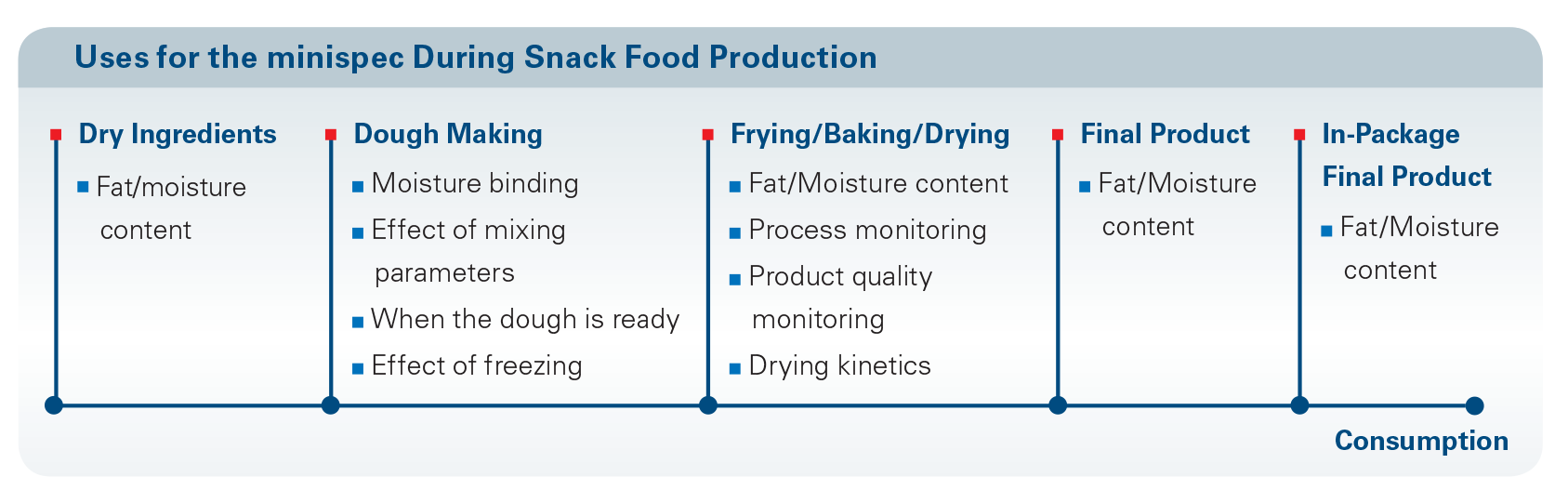 Uses for the minispec During Snack Food Production

Dry Ingredients
Fat/moisture content

Dough Making
Moisture binding
Effect of mixing parameters
When the dough is ready
Effect of freezing

Frying/Baking/Drying
Fat/Moisture content
Process monitoring
Product quality monitoring
Drying kinetics

Final Product
Fat/Moisture content

In-Package Final Product
Fat/Moisture content

Consumption